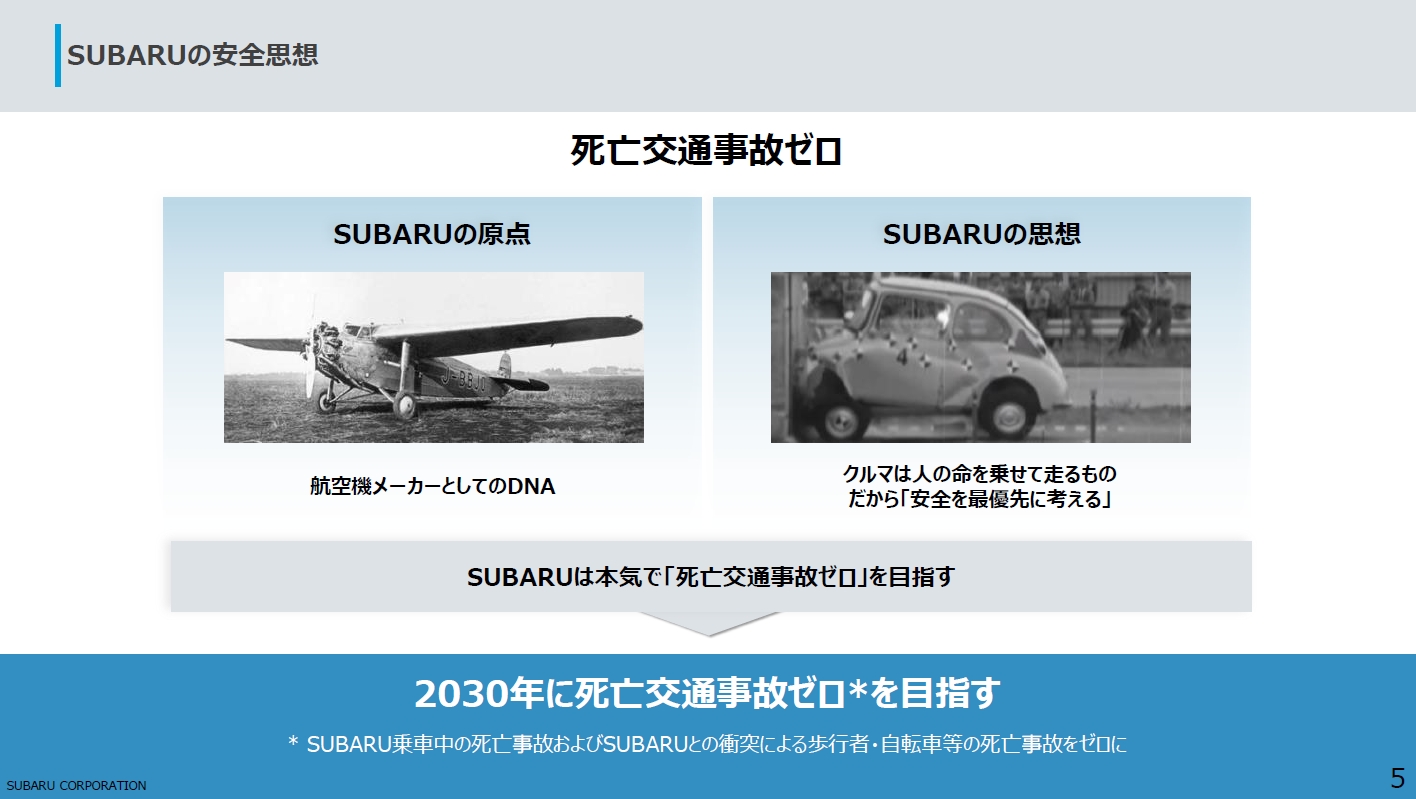 SUBARUの安全思想

死亡交通事故ゼロ

SUBARUの原点

J-BBJO

航空機メーカーとしてのDNA

SUBARUの思想

4

クルマは人の命を乗せて走るもの
だから「安全を最優先に考える」

SUBARUは本気で「死亡交通事故ゼロ」を目指す

2030年に死亡交通事故ゼロ*を目指す

* SUBARU乗車中の死亡事故およびSUBARUとの衝突による歩行者・自転車等の死亡事故をゼロに

SUBARU CORPORATION

5